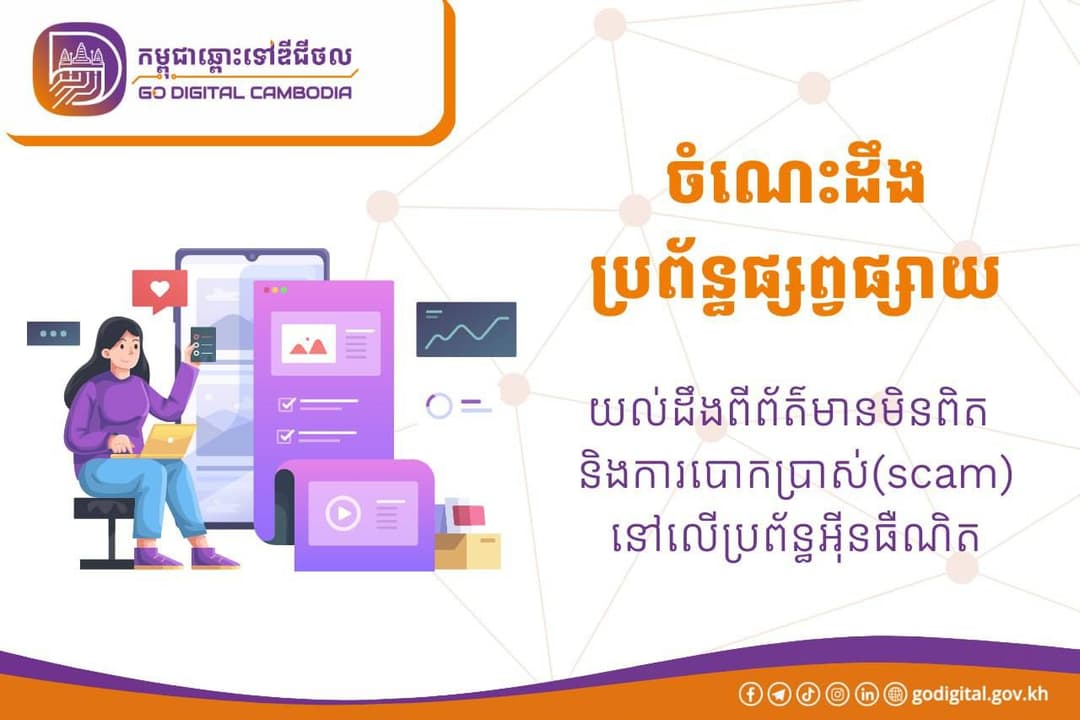 កម្ពុជាឆ្ពោះទៅឌីជីថល
GO DIGITAL CAMBODIA

ចំណេះដឹង
ប្រព័ន្ធផ្សព្វផ្សាយ

យល់ដឹងពីព័ត៌មានមិនពិត
និងការបោកប្រាស់(scam)
នៅលើប្រព័ន្ធអ៊ីនធឺណិត

godigital.gov.kh